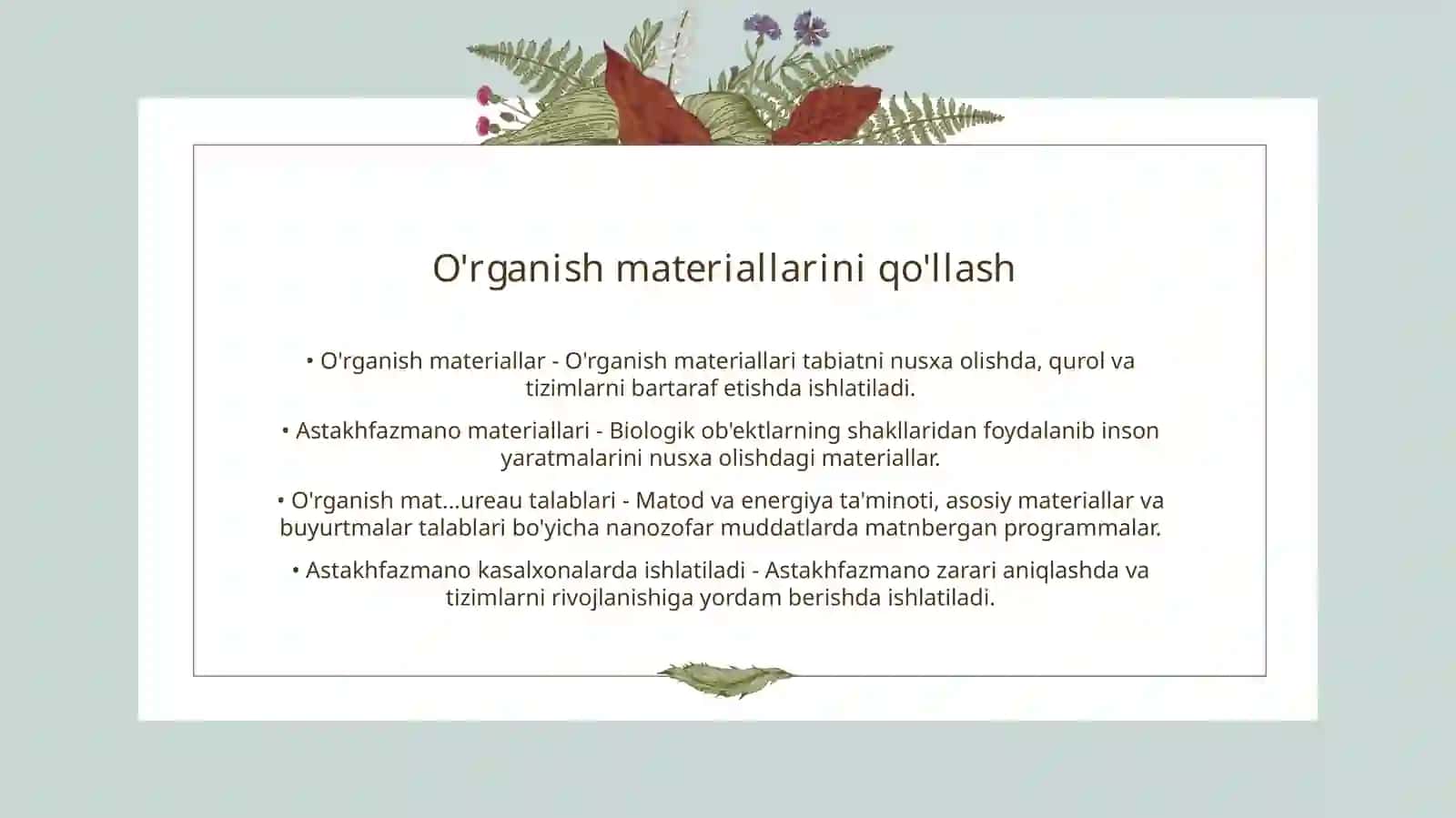 O'rganish materiallarini qo'llash

• O'rganish materiallar - O'rganish materiallari tabiatni nusxa olishda, qurol va tizimlarni bartaraf etishda ishlatiladi.

• Astakhfazmano materiallari - Biologik ob'ektlarning shakllaridan foydalanib inson yaratmalarini nusxa olishdagi materiallar.

• O'rganish mat...ureau talablari - Matod va energiya ta'minoti, asosiy materiallar va buyurtmalar talablari bo'yicha nanozofar muddatlarda matnbergan programmalar.

• Astakhfazmano kasalxonalarda ishlatiladi - Astakhfazmano zarari aniqlashda va tizimlarni rivojlanishiga yordam berishda ishlatiladi.